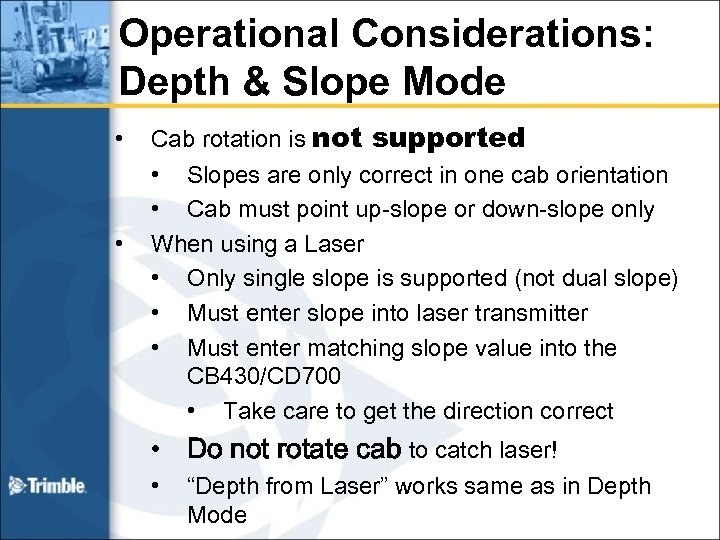 Operational Considerations: Depth & Slope Mode

• Cab rotation is not supported
  • Slopes are only correct in one cab orientation
  • Cab must point up-slope or down-slope only
• When using a Laser
  • Only single slope is supported (not dual slope)
  • Must enter slope into laser transmitter
  • Must enter matching slope value into the CB430/CD700
    • Take care to get the direction correct
  • Do not rotate cab to catch laser!
  • “Depth from Laser” works same as in Depth Mode

Trimble.